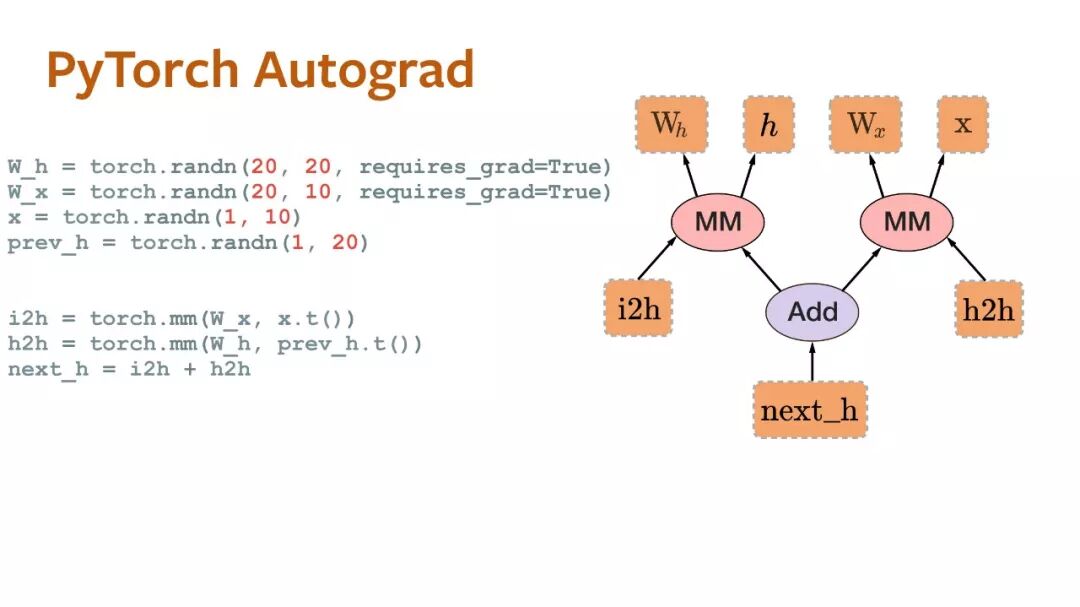 PyTorch Autograd

W_h = torch.randn(20, 20, requires_grad=True)
W_x = torch.randn(20, 10, requires_grad=True)
x = torch.randn(1, 10)
prev_h = torch.randn(1, 20)

i2h = torch.mm(W_x, x.t())
h2h = torch.mm(W_h, prev_h.t())
next_h = i2h + h2h

$W_h$

$h$

$W_x$

x

MM

MM

i2h

Add

h2h

next_h